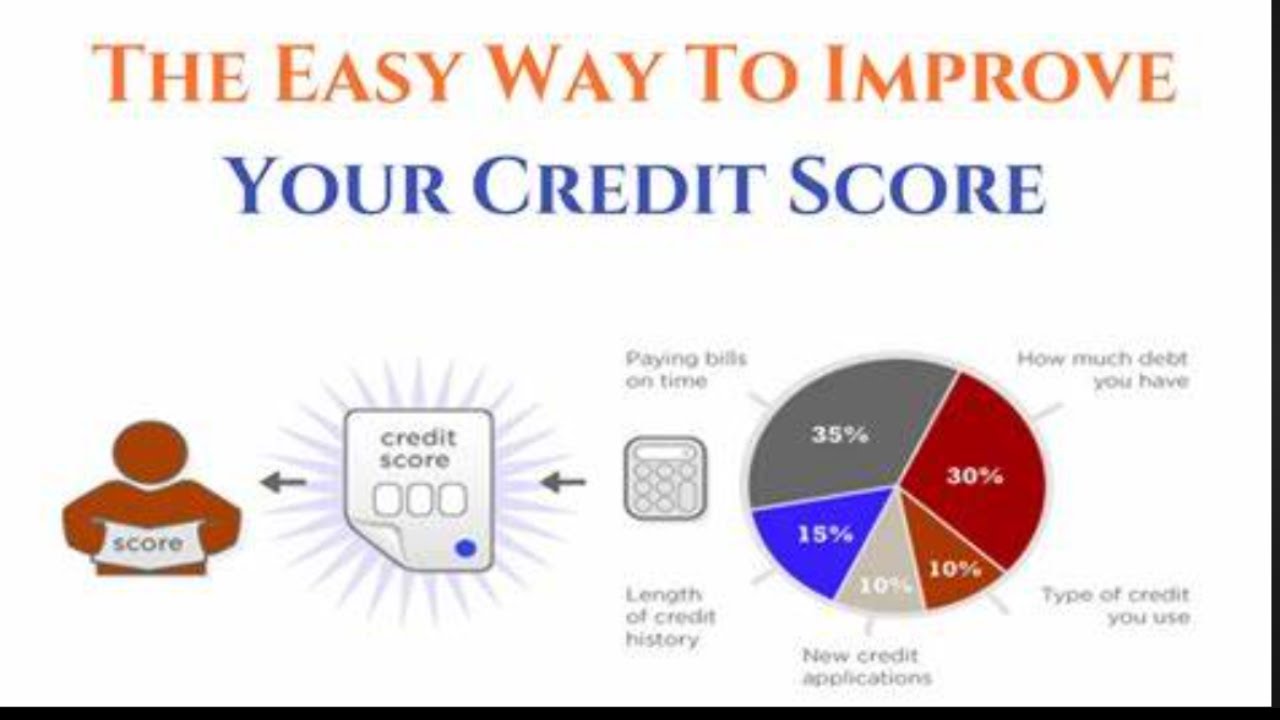 THE EASY WAY TO IMPROVE
YOUR CREDIT SCORE

score

credit score

Paying bills on time

How much debt you have

35%

30%

15%

10%

10%

Length of credit history

New credit applications

Type of credit you use